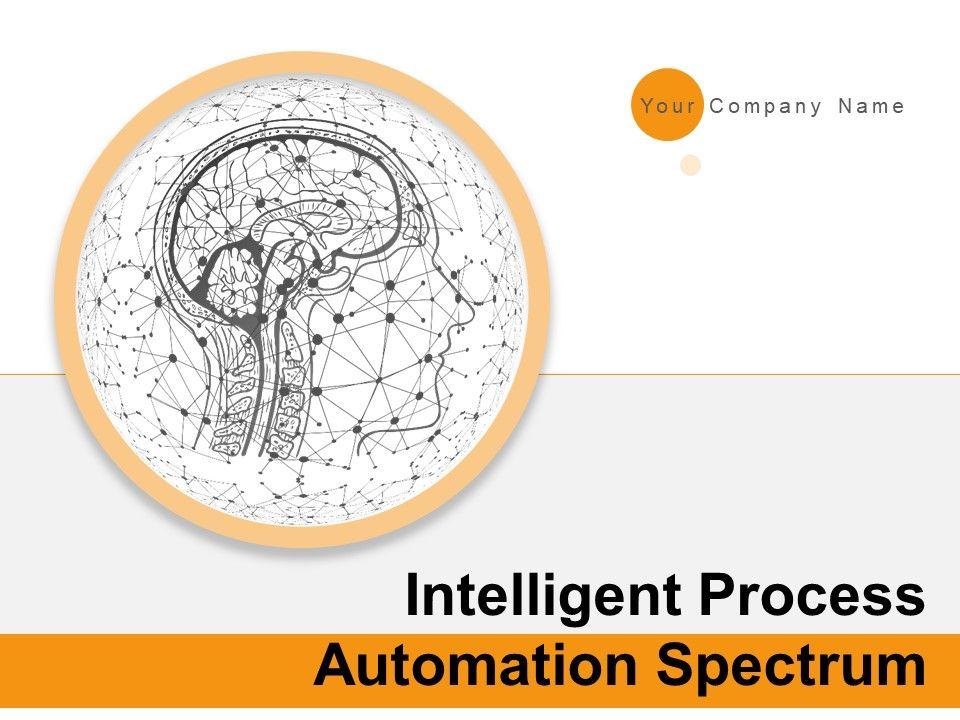 Your Company Name

Intelligent Process Automation Spectrum